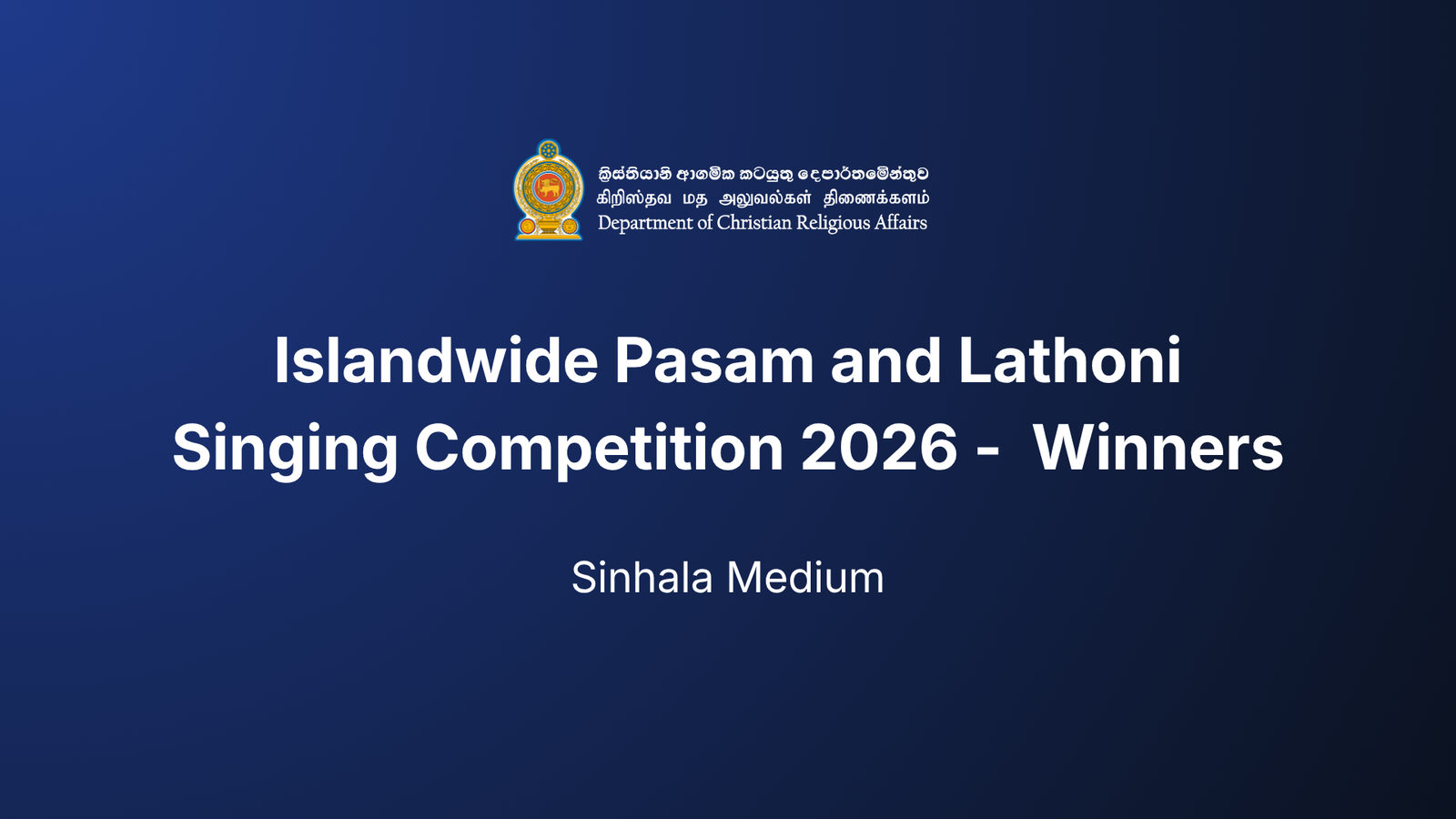 ක්‍රිස්තියානි ආගමික කටයුතු දෙපාර්තමේන්තුව
கிறிஸ்தவ மத அலுவல்கள் திணைக்களம்
Department of Christian Religious Affairs

Islandwide Pasam and Lathoni Singing Competition 2026 - Winners

Sinhala Medium